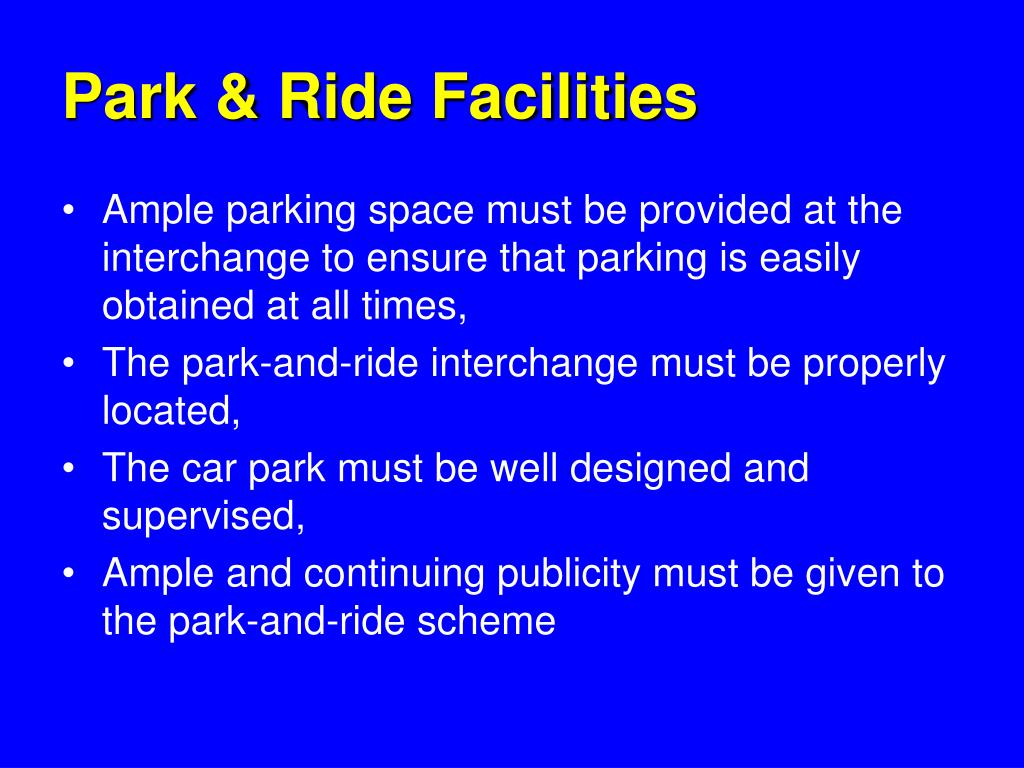 Park & Ride Facilities

• Ample parking space must be provided at the interchange to ensure that parking is easily obtained at all times,
• The park-and-ride interchange must be properly located,
• The car park must be well designed and supervised,
• Ample and continuing publicity must be given to the park-and-ride scheme